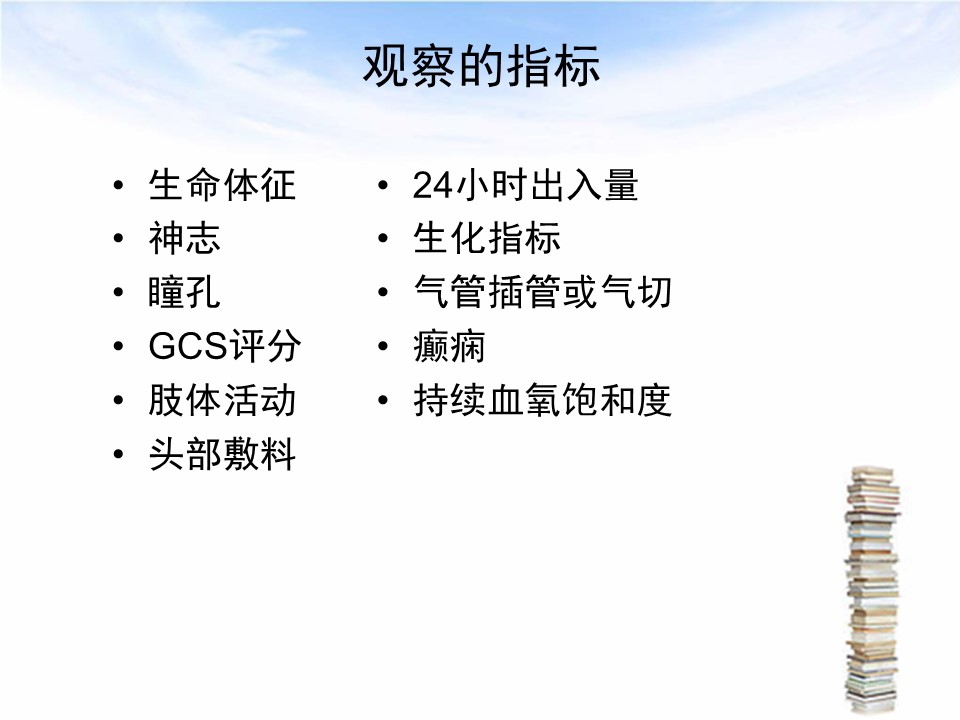 观察的指标

• 生命体征
• 神志
• 瞳孔
• GCS评分
• 肢体活动
• 头部敷料

• 24小时出入量
• 生化指标
• 气管插管或气切
• 癫痫
• 持续血氧饱和度